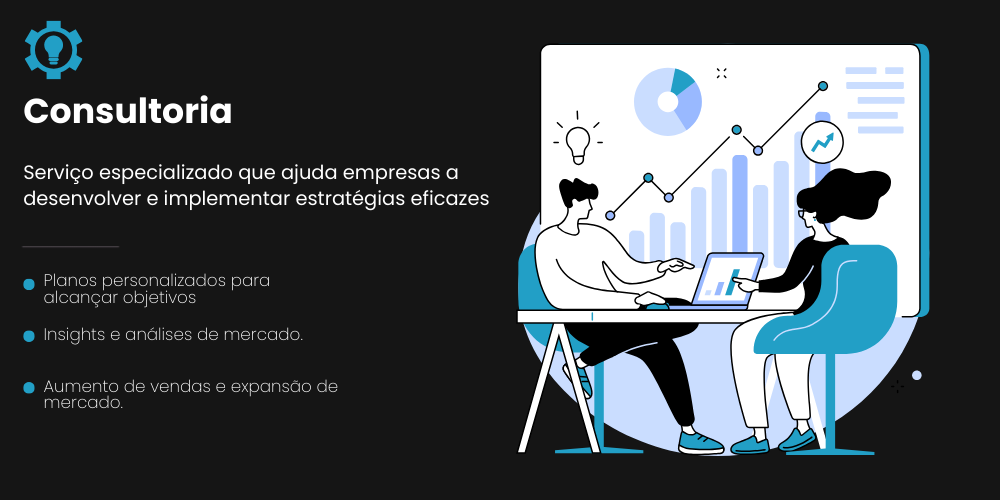 Consultoria

Serviço especializado que ajuda empresas a desenvolver e implementar estratégias eficazes

Planos personalizados para alcançar objetivos

Insights e análises de mercado.

Aumento de vendas e expansão de mercado.